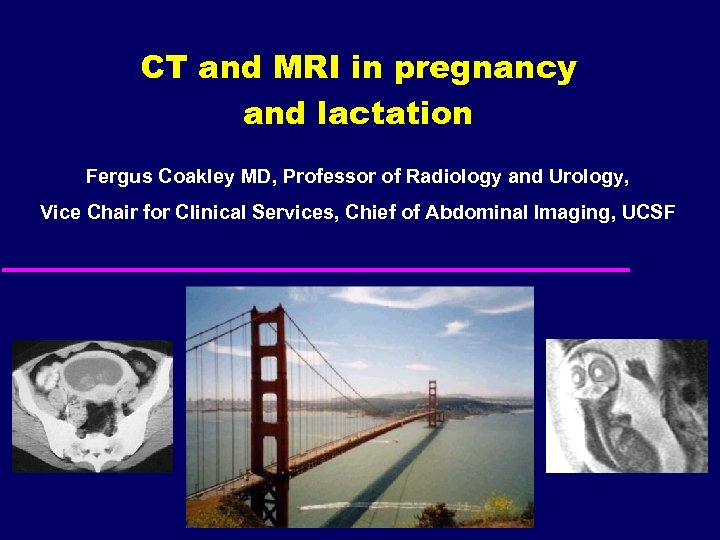 CT and MRI in pregnancy and lactation

Fergus Coakley MD, Professor of Radiology and Urology,

Vice Chair for Clinical Services, Chief of Abdominal Imaging, UCSF